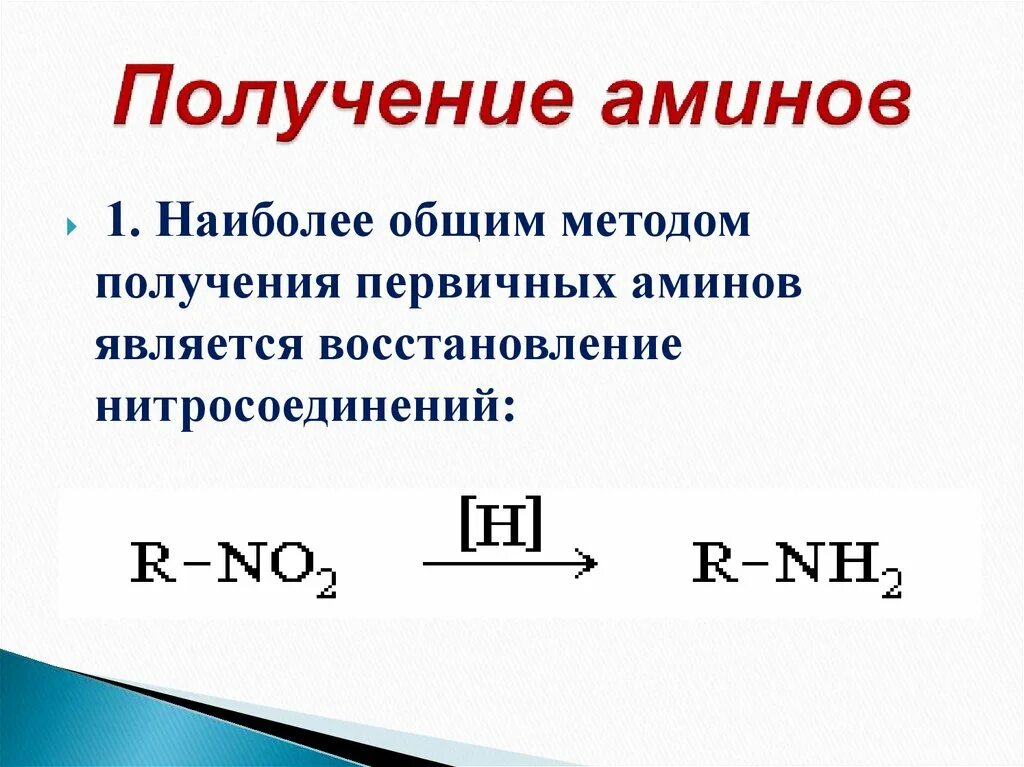 Получение аминов

1. Наиболее общим методом получения первичных аминов является восстановление нитросоединений:

$R-NO_2 \xrightarrow{[H]} R-NH_2$